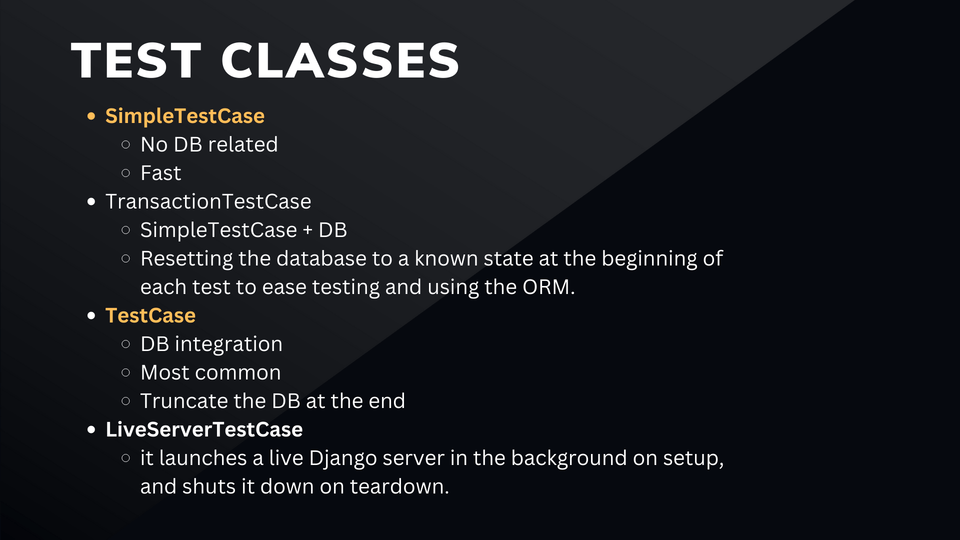 TEST CLASSES

- SimpleTestCase
  - No DB related
  - Fast
- TransactionTestCase
  - SimpleTestCase + DB
  - Resetting the database to a known state at the beginning of each test to ease testing and using the ORM.
- TestCase
  - DB integration
  - Most common
  - Truncate the DB at the end
- LiveServerTestCase
  - it launches a live Django server in the background on setup, and shuts it down on teardown.